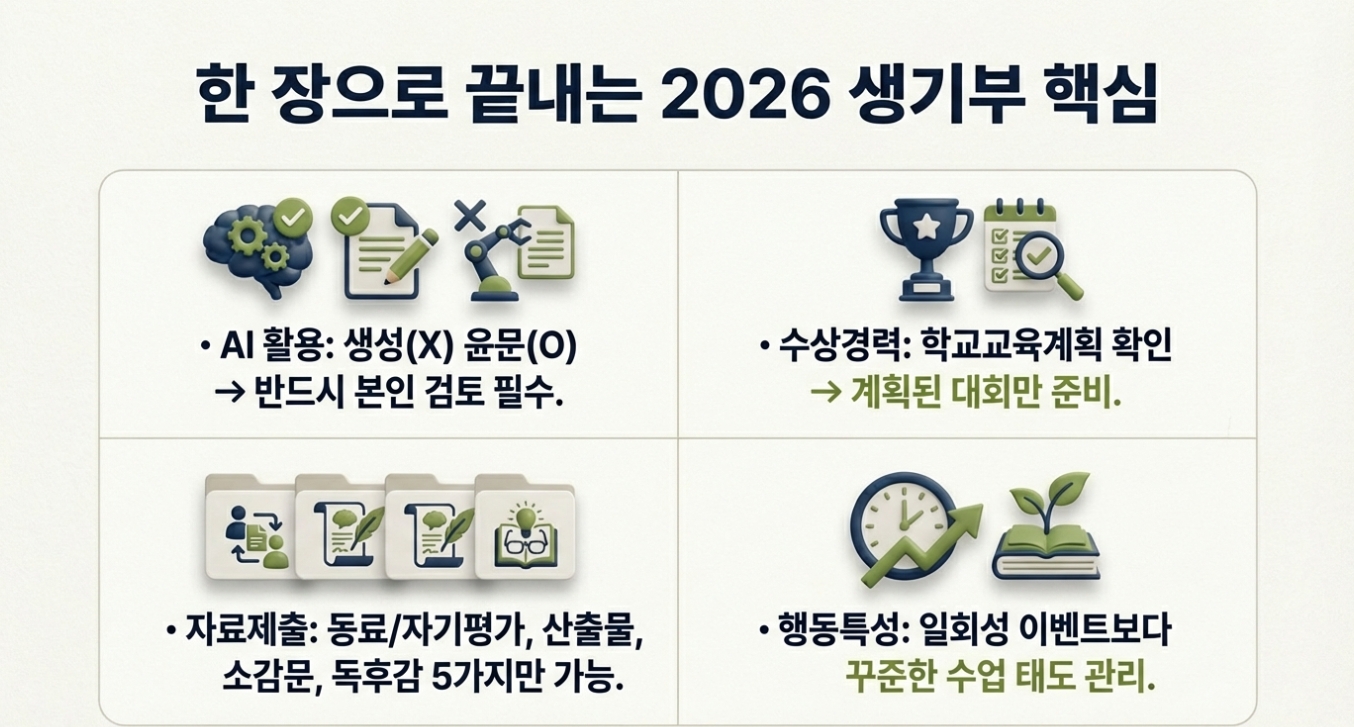 한 장으로 끝내는 2026 생기부 핵심

• AI 활용: 생성(X) 윤문(O)
→ 반드시 본인 검토 필수.

• 수상경력: 학교교육계획 확인
→ 계획된 대회만 준비.

• 자료제출: 동료/자기평가, 산출물, 소감문, 독후감 5가지만 가능.

• 행동특성: 일회성 이벤트보다 꾸준한 수업 태도 관리.